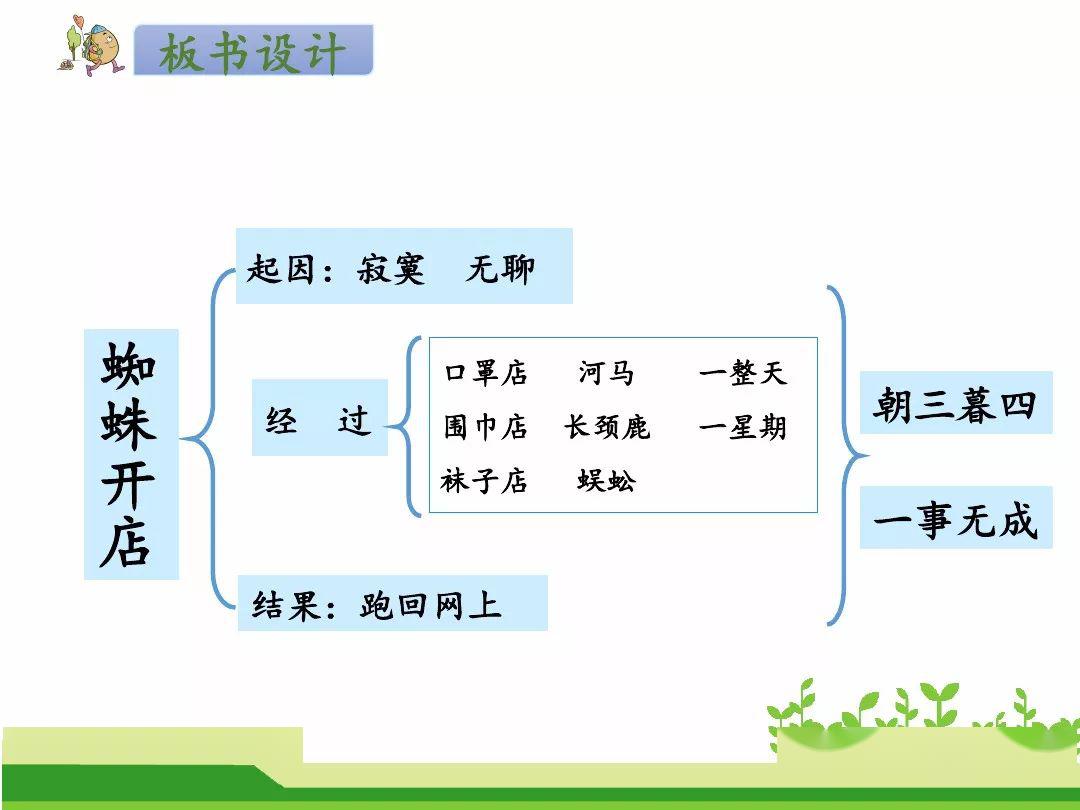 板书设计

蜘蛛开店

起因：寂寞　无聊

经　过

口罩店　河马　一整天
围巾店　长颈鹿　一星期
袜子店　蜈蚣

结果：跑回网上

朝三暮四

一事无成